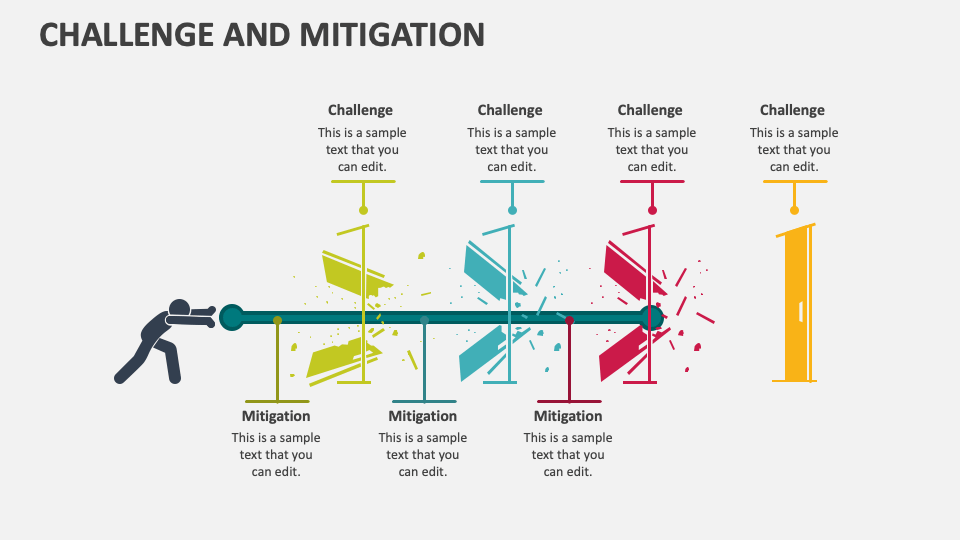 CHALLENGE AND MITIGATION

Challenge
This is a sample text that you can edit.

Challenge
This is a sample text that you can edit.

Challenge
This is a sample text that you can edit.

Challenge
This is a sample text that you can edit.

Mitigation
This is a sample text that you can edit.

Mitigation
This is a sample text that you can edit.

Mitigation
This is a sample text that you can edit.